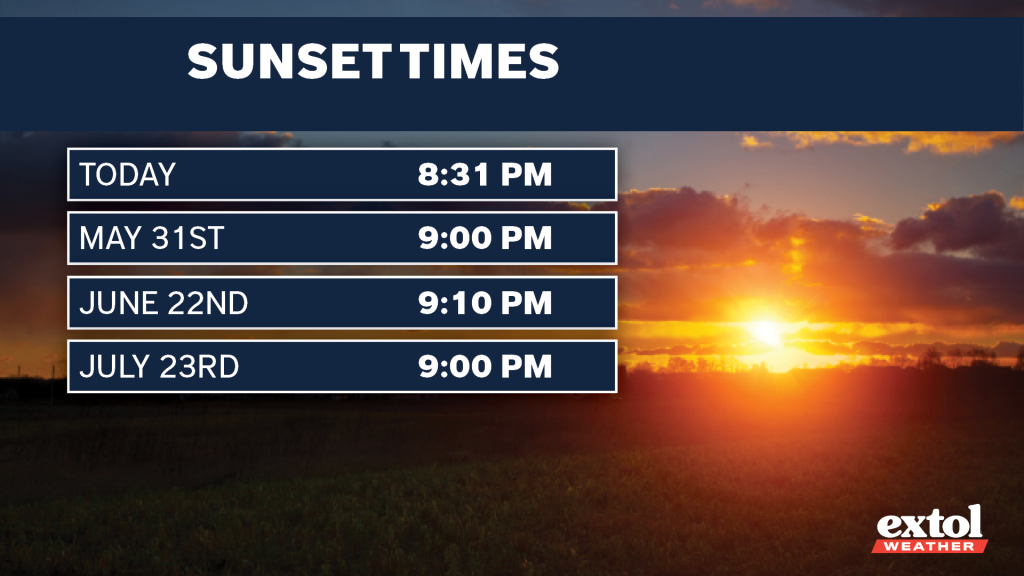 SUNSET TIMES

| TODAY | 8:31 PM |
|---|---|
| MAY 31ST | 9:00 PM |
| JUNE 22ND | 9:10 PM |
| JULY 23RD | 9:00 PM |

extol
WEATHER